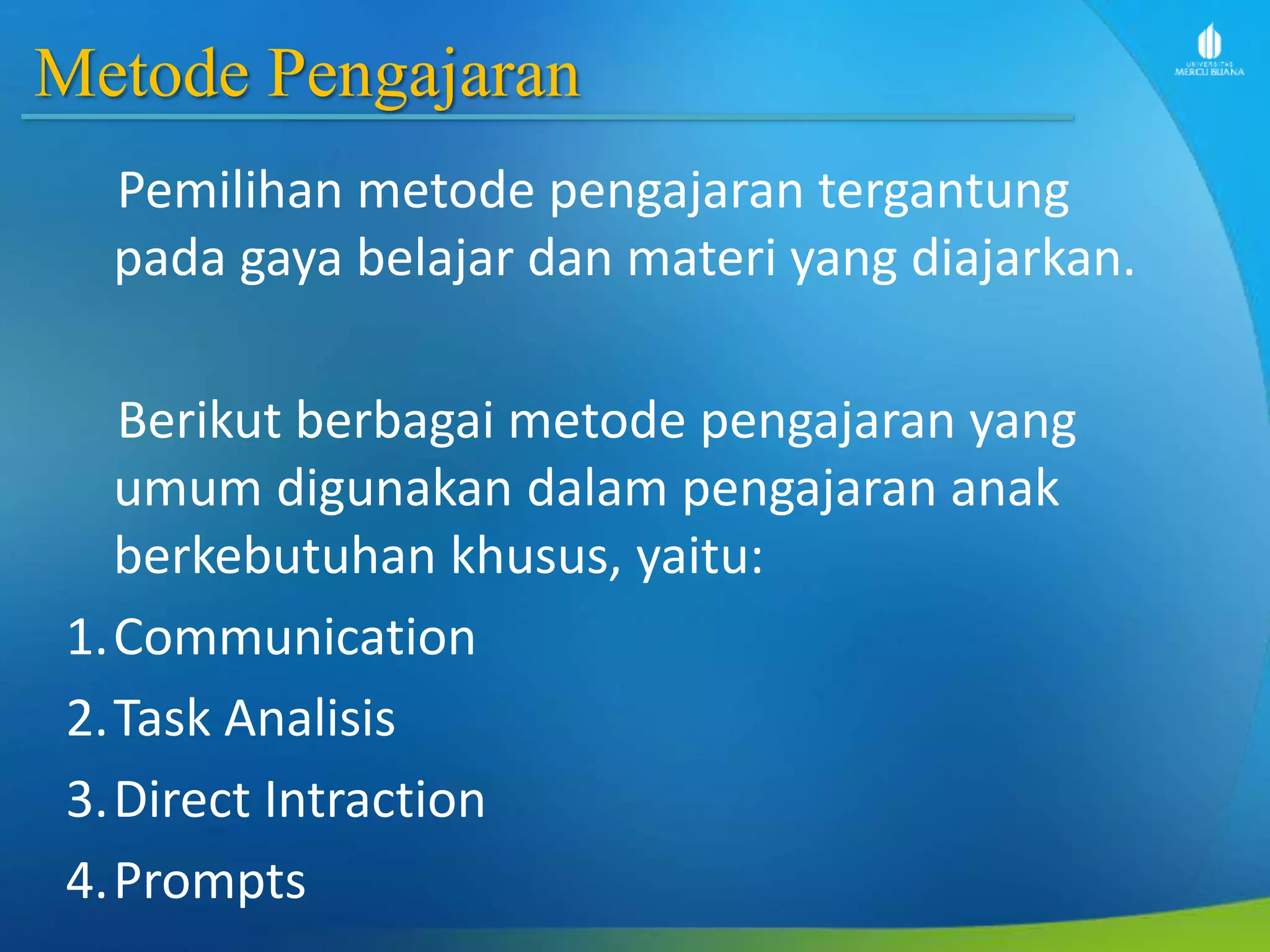 Metode Pengajaran

UNIVERSITAS MERCU BUANA

Pemilihan metode pengajaran tergantung pada gaya belajar dan materi yang diajarkan.

Berikut berbagai metode pengajaran yang umum digunakan dalam pengajaran anak berkebutuhan khusus, yaitu:

1. Communication
2. Task Analisis
3. Direct Intraction
4. Prompts